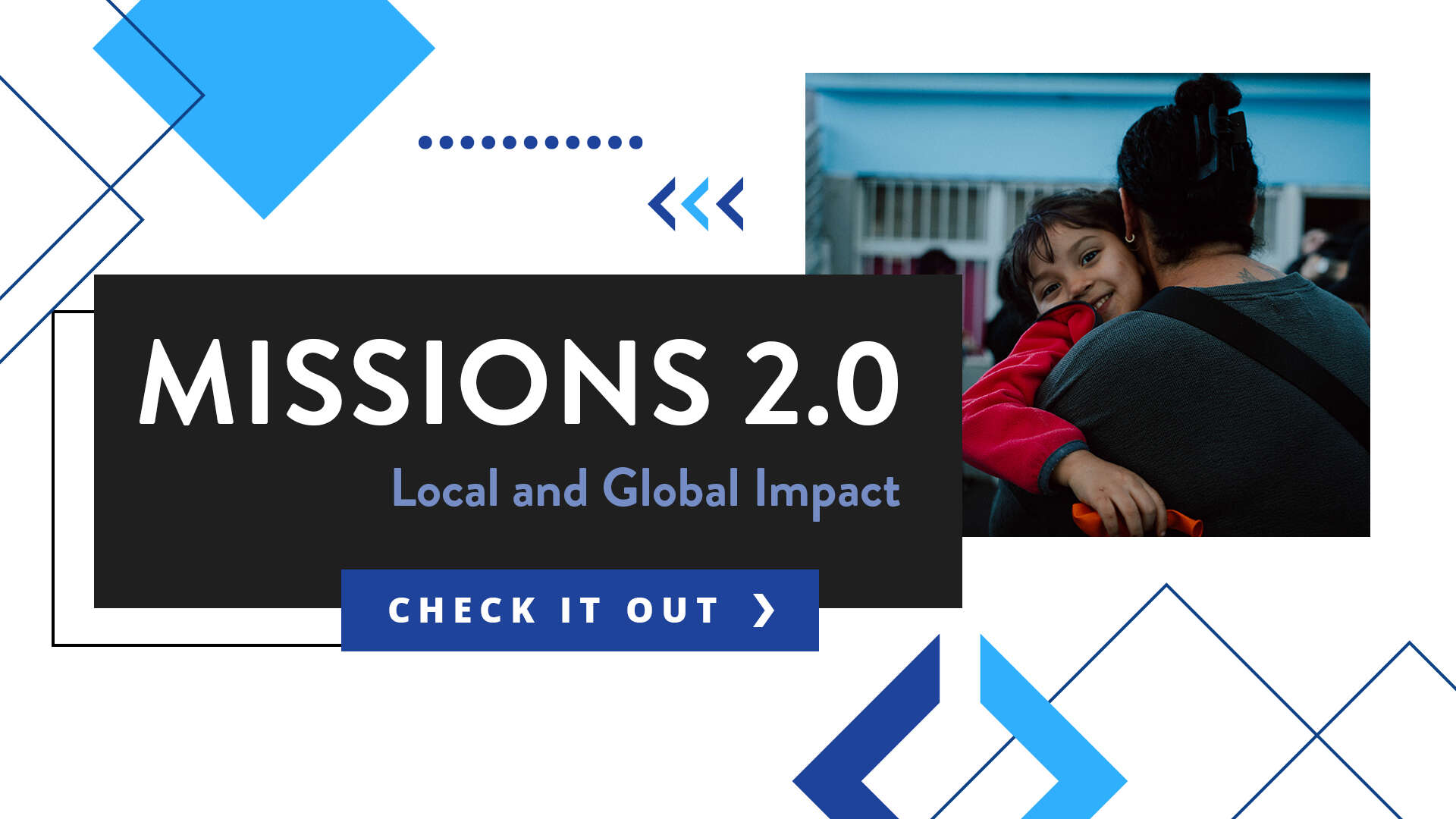 MISSIONS 2.0
Local and Global Impact

CHECK IT OUT ❯